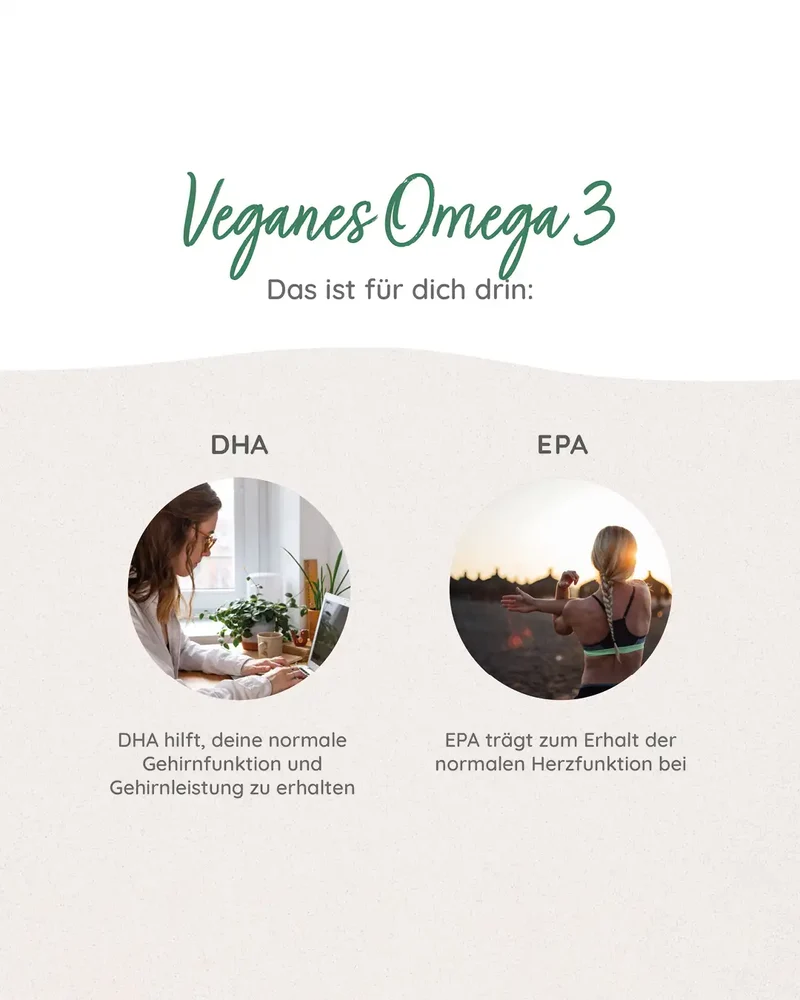 Veganes Omega 3

Das ist für dich drin:

DHA

DHA hilft, deine normale Gehirnfunktion und Gehirnleistung zu erhalten

EPA

EPA trägt zum Erhalt der normalen Herzfunktion bei